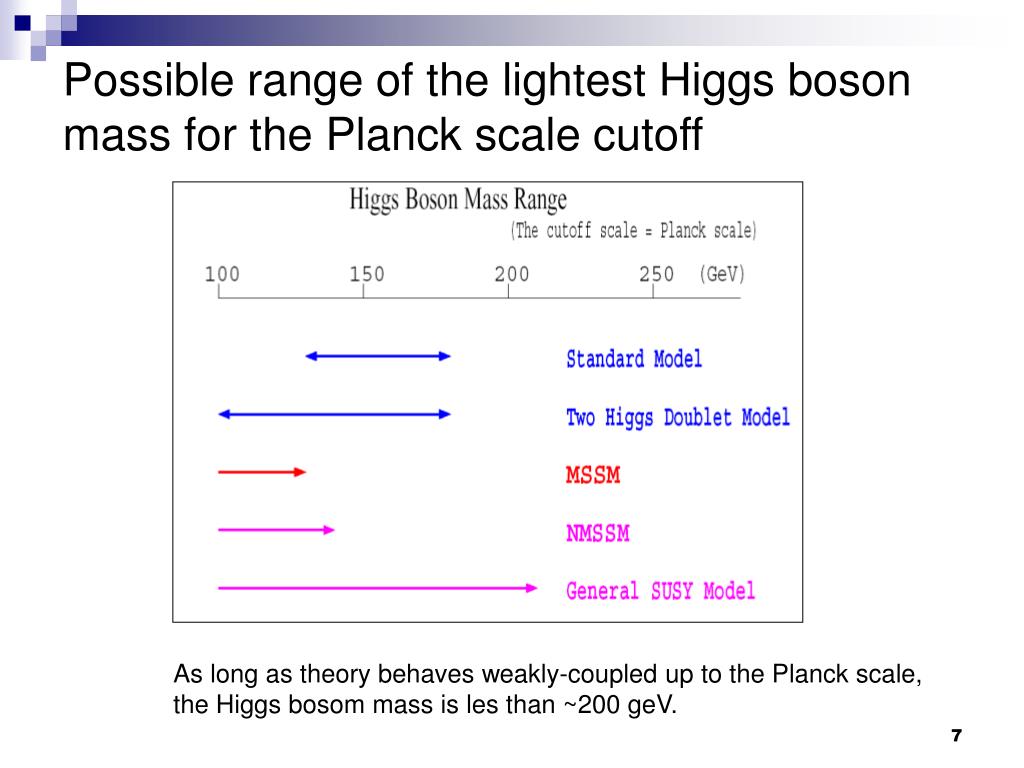 Possible range of the lightest Higgs boson mass for the Planck scale cutoff

Higgs Boson Mass Range
(The cutoff scale = Planck scale)

100 150 200 250 (GeV)

Standard Model

Two Higgs Doublet Model

MSSM

NMSSM

General SUSY Model

As long as theory behaves weakly-coupled up to the Planck scale, the Higgs bosom mass is les than ~200 geV.

7